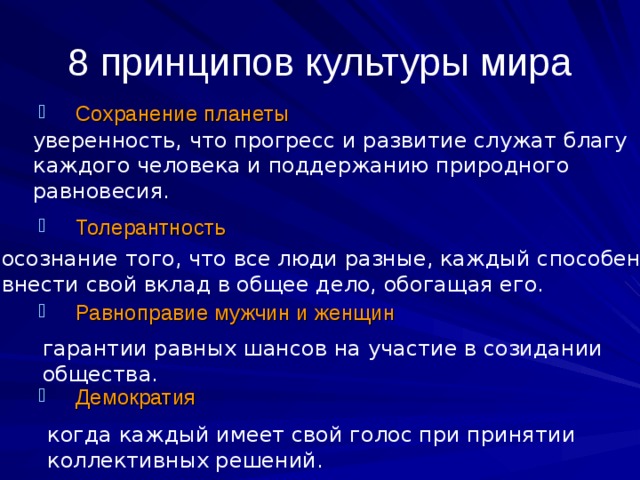 8 принципов культуры мира

Сохранение планеты

уверенность, что прогресс и развитие служат благу каждого человека и поддержанию природного равновесия.

Толерантность

осознание того, что все люди разные, каждый способен внести свой вклад в общее дело, обогащая его.

Равноправие мужчин и женщин

гарантии равных шансов на участие в созидании общества.

Демократия

когда каждый имеет свой голос при принятии коллективных решений.